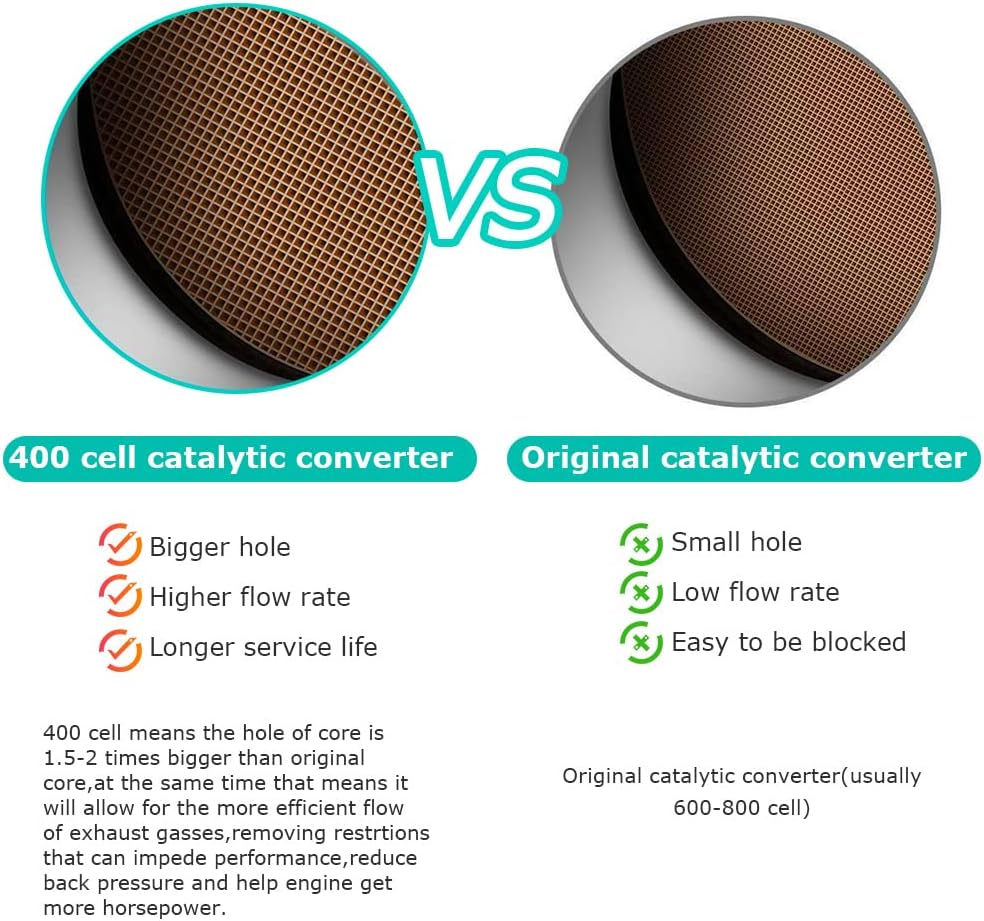 VS

400 cell catalytic converter

Bigger hole
Higher flow rate
Longer service life

400 cell means the hole of core is 1.5-2 times bigger than original core,at the same time that means it will allow for the more efficient flow of exhaust gasses,removing restrtions that can impede performance,reduce back pressure and help engine get more horsepower.

Original catalytic converter

Small hole
Low flow rate
Easy to be blocked

Original catalytic converter(usually 600-800 cell)